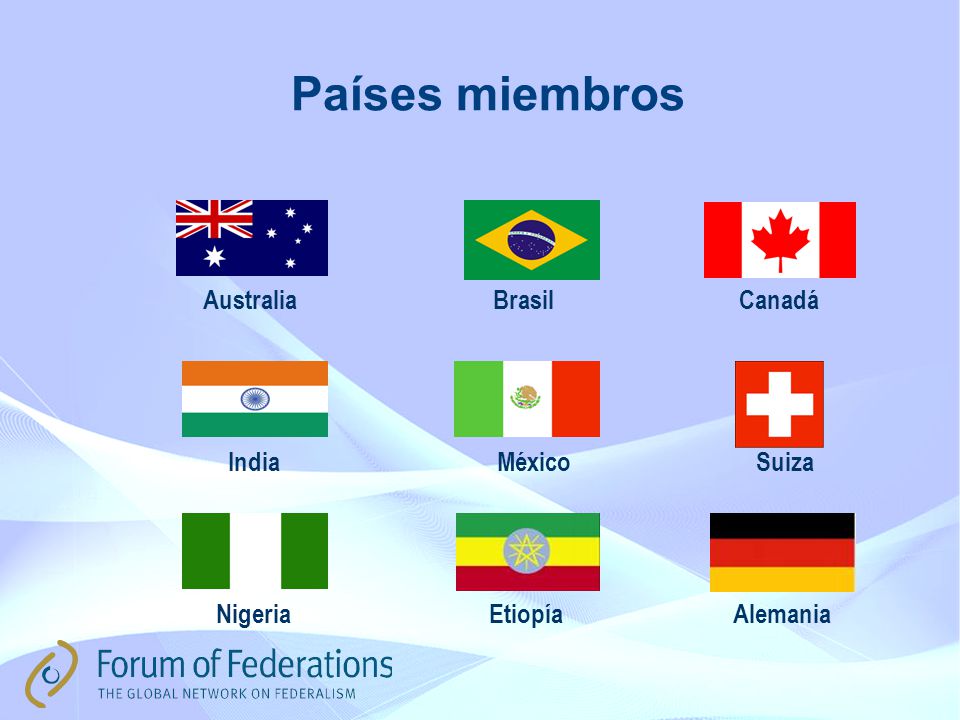 Países miembros

Australia

Brasil

Canadá

India

México

Suiza

Nigeria

Etiopía

Alemania

Forum of Federations
THE GLOBAL NETWORK ON FEDERALISM